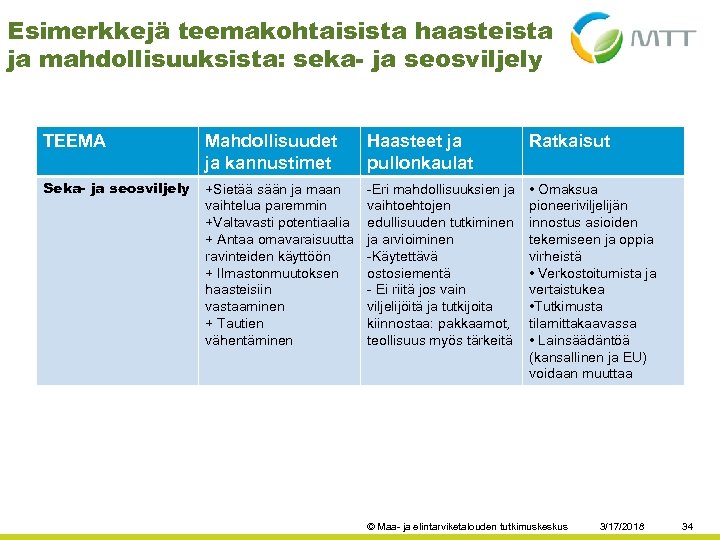 Esimerkkejä teemakohtaisista haasteista ja mahdollisuuksista: seka- ja seosviljely

MTT

| TEEMA | Mahdollisuudet ja kannustimet | Haasteet ja pullonkaulat | Ratkaisut |
|---|---|---|---|
| Seka- ja seosviljely | +Sietää sään ja maan vaihtelua paremmin +Valtavasti potentiaalia + Antaa omavaraisuutta ravinteiden käyttöön + Ilmastonmuutoksen haasteisiin vastaaminen + Tautien vähentäminen | -Eri mahdollisuuksien ja vaihtoehtojen edullisuuden tutkiminen ja arvioiminen -Käytettävä ostosiementä - Ei riitä jos vain viljelijöitä ja tutkijoita kiinnostaa: pakkaamot, teollisuus myös tärkeitä | • Omaksua pioneeriviljelijän innostus asioiden tekemiseen ja oppia virheistä • Verkostoitumista ja vertaistukea •Tutkimusta tilamittakaavassa • Lainsäädäntöä (kansallinen ja EU) voidaan muuttaa |

© Maa- ja elintarviketalouden tutkimuskeskus 3/17/2018 34